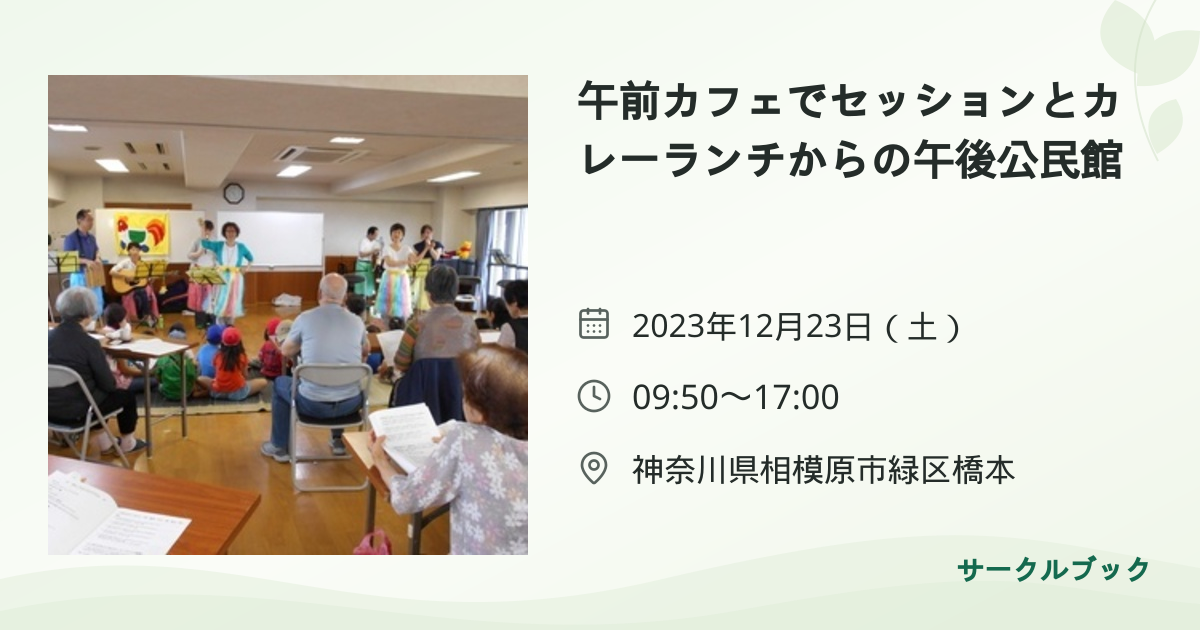 午前カフェでセッションとカレーランチからの午後公民館

2023年12月23日（土）

09:50〜17:00

神奈川県相模原市緑区橋本

サークルブック